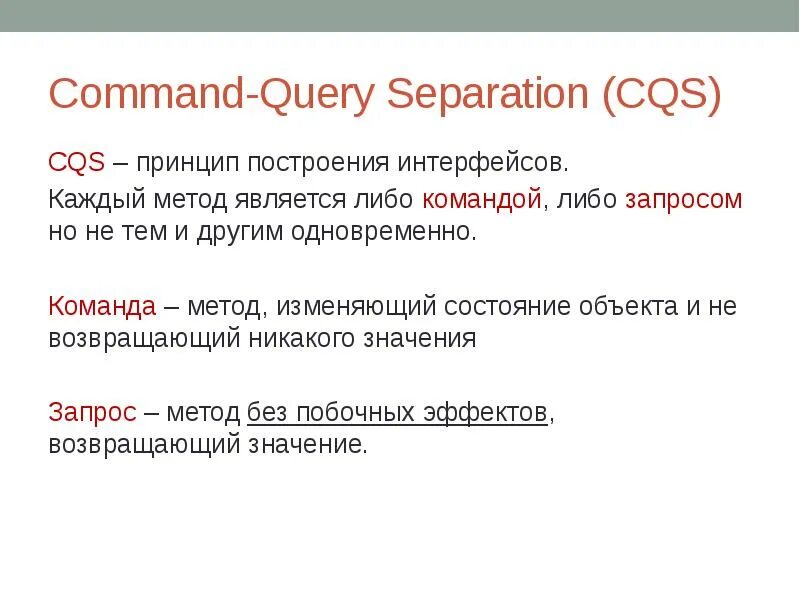 Command-Query Separation (CQS)

CQS – принцип построения интерфейсов.

Каждый метод является либо командой, либо запросом но не тем и другим одновременно.

Команда – метод, изменяющий состояние объекта и не возвращающий никакого значения

Запрос – метод без побочных эффектов, возвращающий значение.